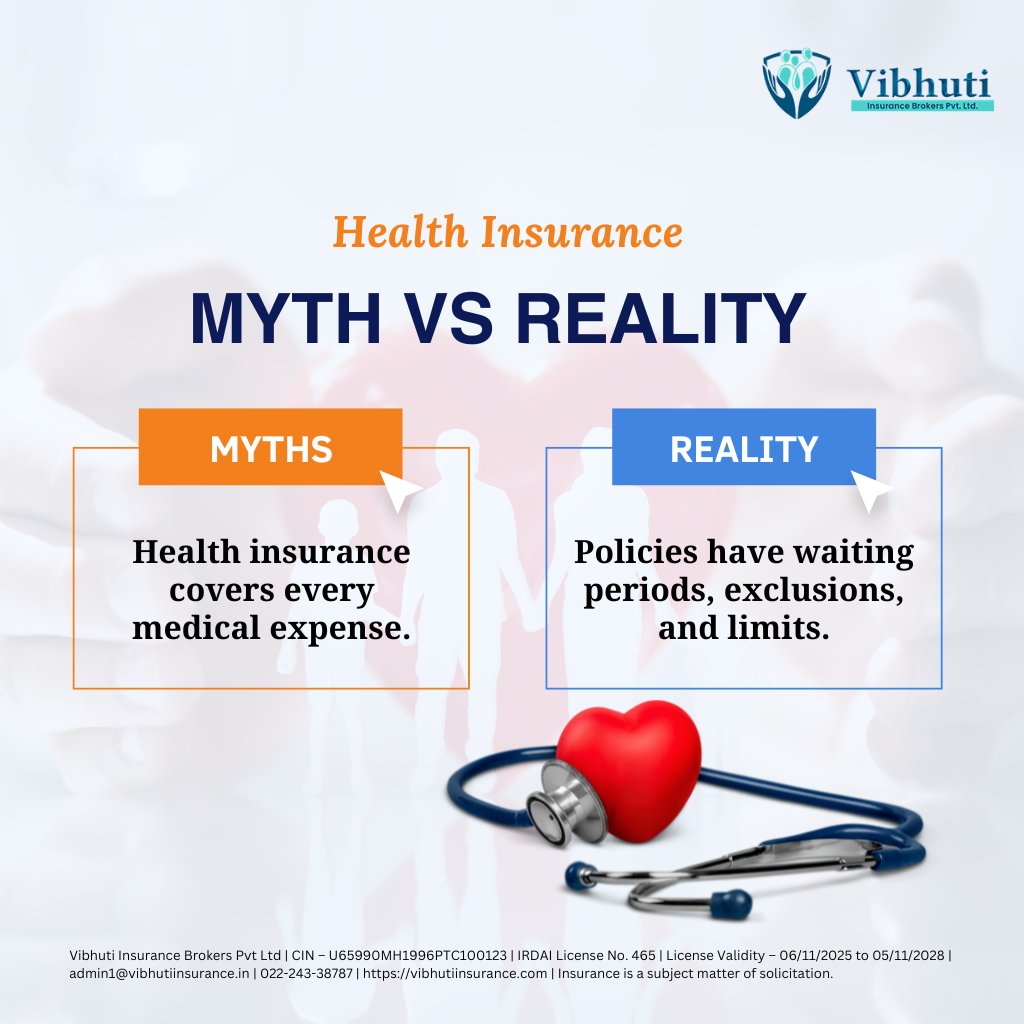 Vibhuti
Insurance Brokers Pvt. Ltd.

Health Insurance

MYTH VS REALITY

MYTHS

Health insurance covers every medical expense.

REALITY

Policies have waiting periods, exclusions, and limits.

Vibhuti Insurance Brokers Pvt Ltd | CIN – U65990MH1996PTC100123 | IRDAI License No. 465 | License Validity – 06/11/2025 to 05/11/2028 | admin1@vibhutiinsurance.in | 022-243-38787 | https://vibhutiinsurance.com | Insurance is a subject matter of solicitation.